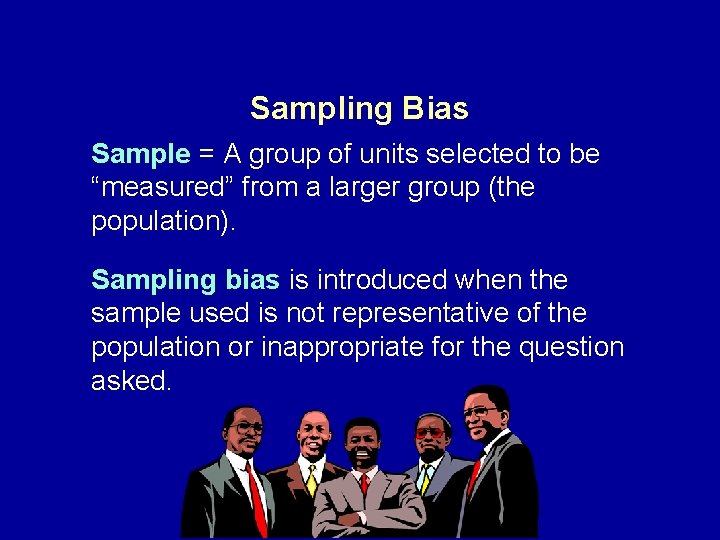 Sampling Bias

Sample = A group of units selected to be “measured” from a larger group (the population).

Sampling bias is introduced when the sample used is not representative of the population or inappropriate for the question asked.